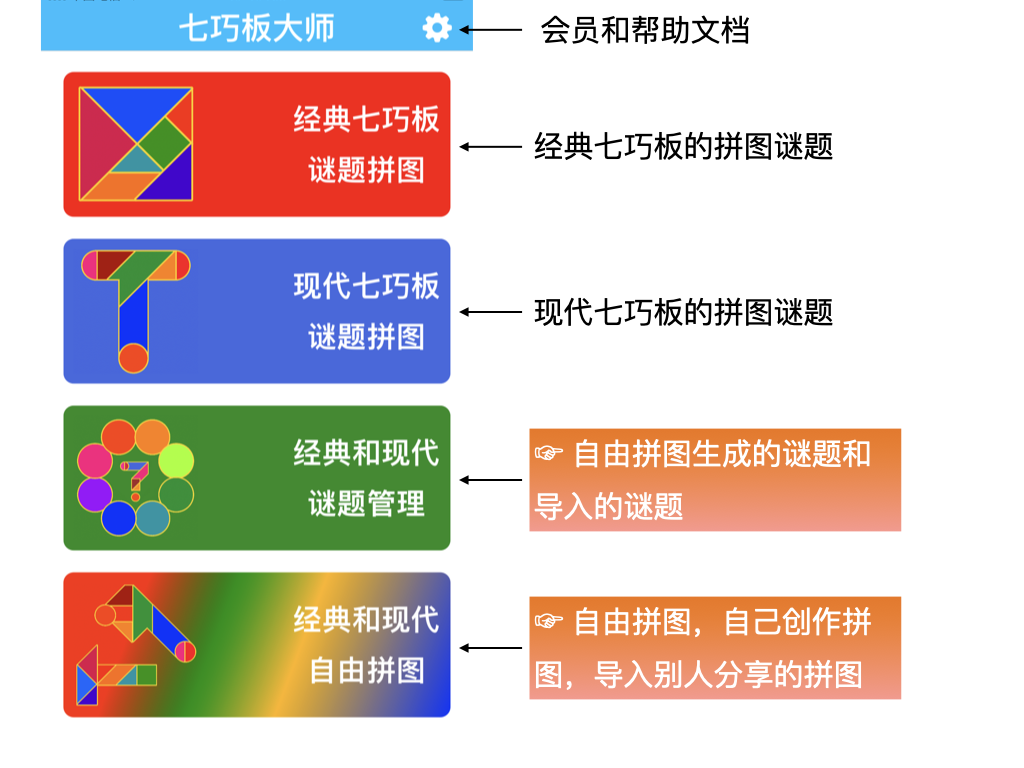 七巧板大师

会员和帮助文档

经典七巧板
谜题拼图

经典七巧板的拼图谜题

现代七巧板
谜题拼图

现代七巧板的拼图谜题

经典和现代
谜题管理

☞ 自由拼图生成的谜题和导入的谜题

经典和现代
自由拼图

☞ 自由拼图，自己创作拼图，导入别人分享的拼图